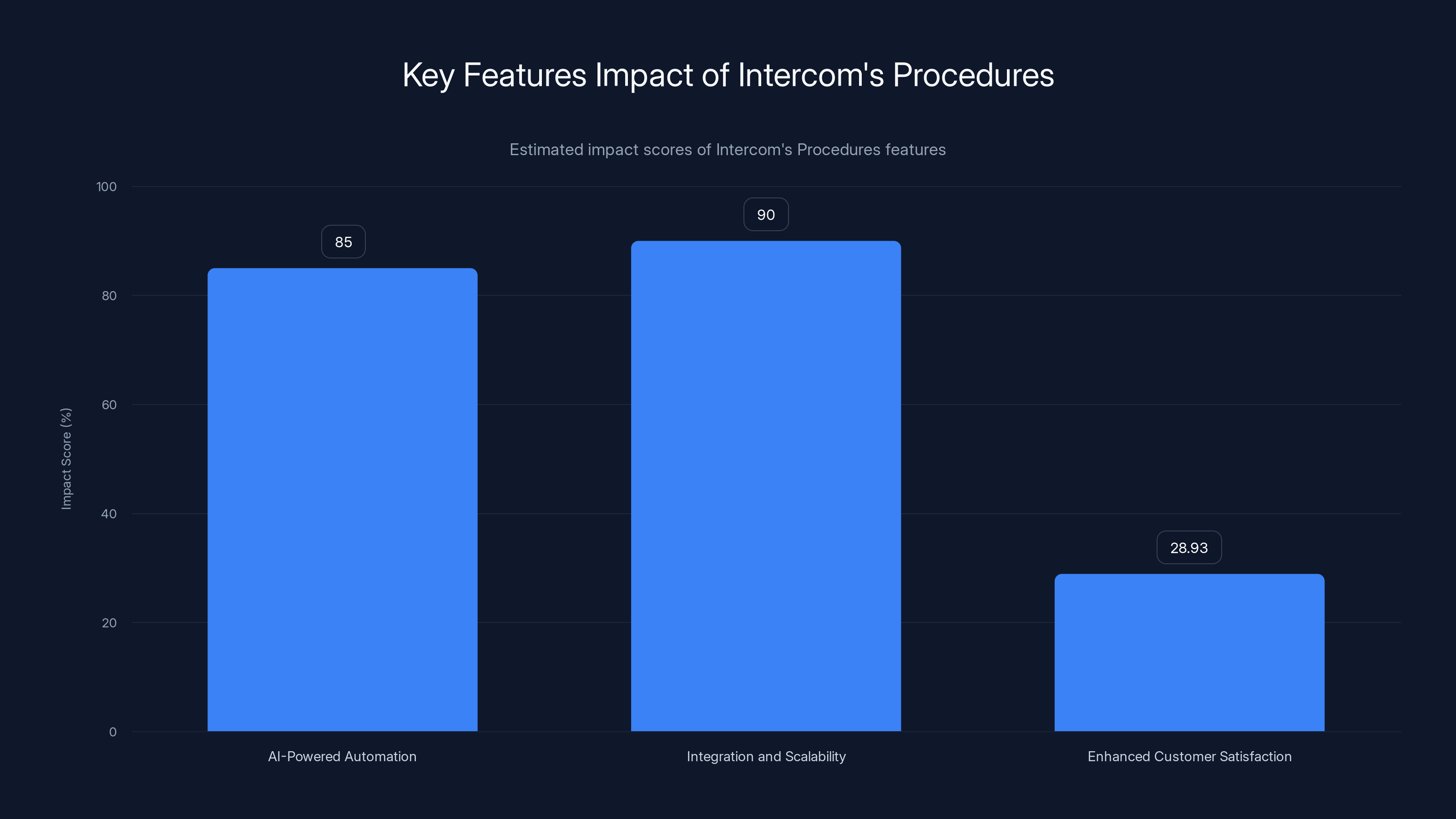 Key Features Impact of Intercom's Procedures

Estimated impact scores of Intercom's Procedures features

Impact Score (%)

100
80
60
40
20
0

85
90
28.93

AI-Powered Automation
Integration and Scalability
Enhanced Customer Satisfaction